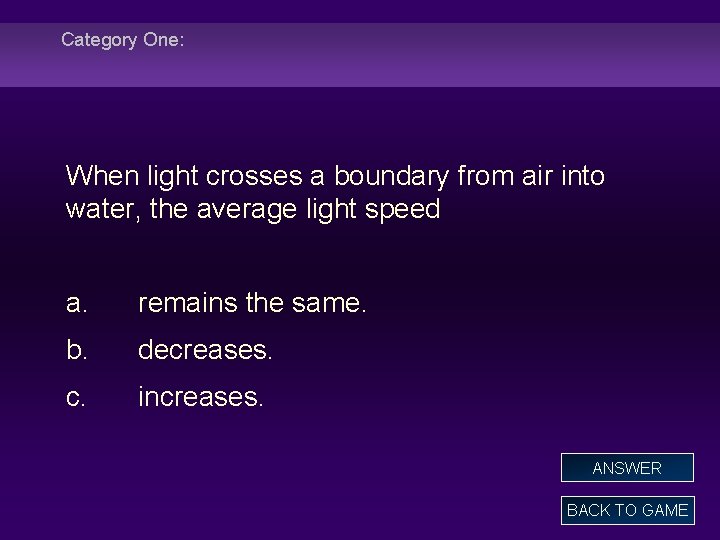 Category One:

When light crosses a boundary from air into water, the average light speed

a. remains the same.

b. decreases.

c. increases.

ANSWER

BACK TO GAME